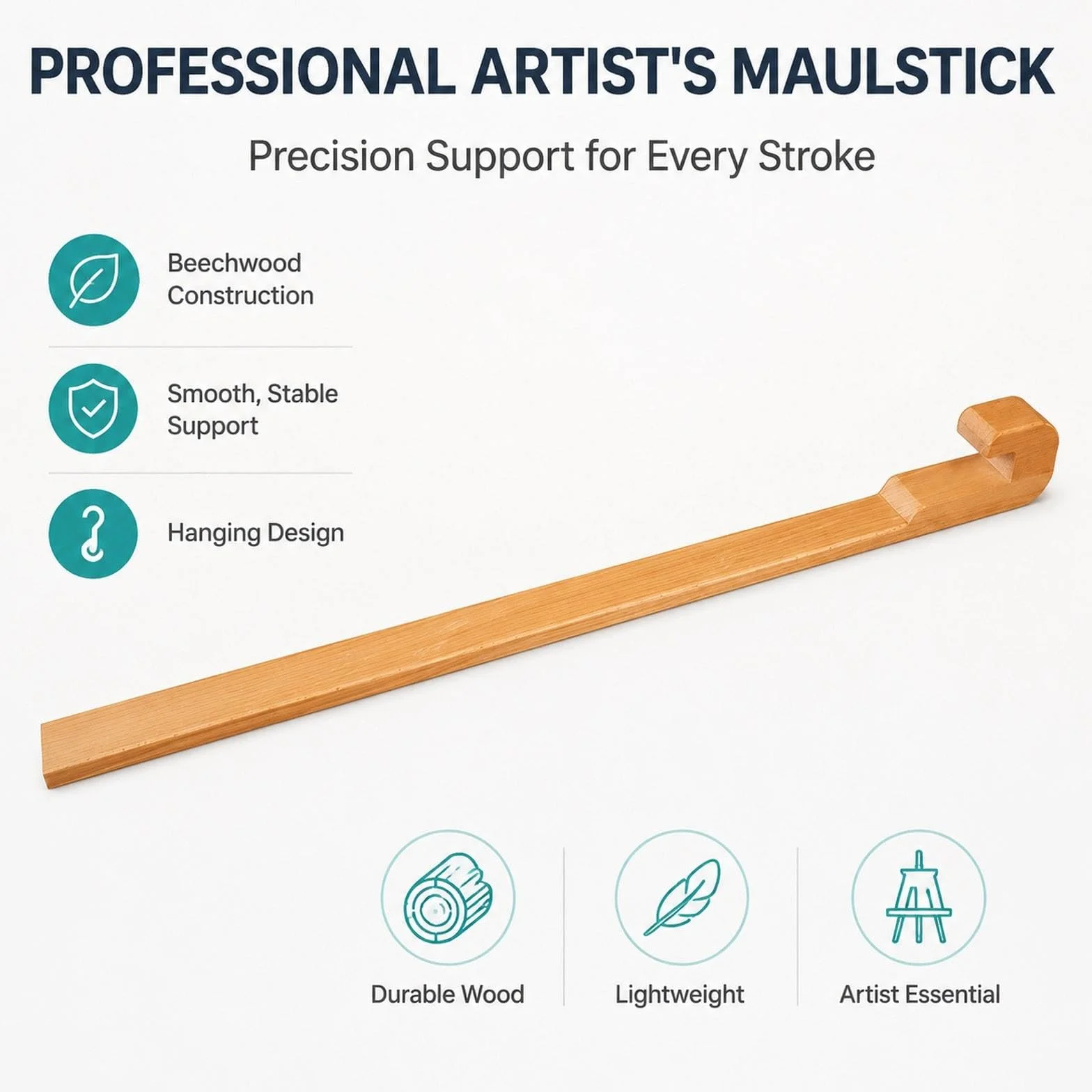 PROFESSIONAL ARTIST'S MAULSTICK

Precision Support for Every Stroke

Beechwood Construction

Smooth, Stable Support

Hanging Design

Durable Wood

Lightweight

Artist Essential